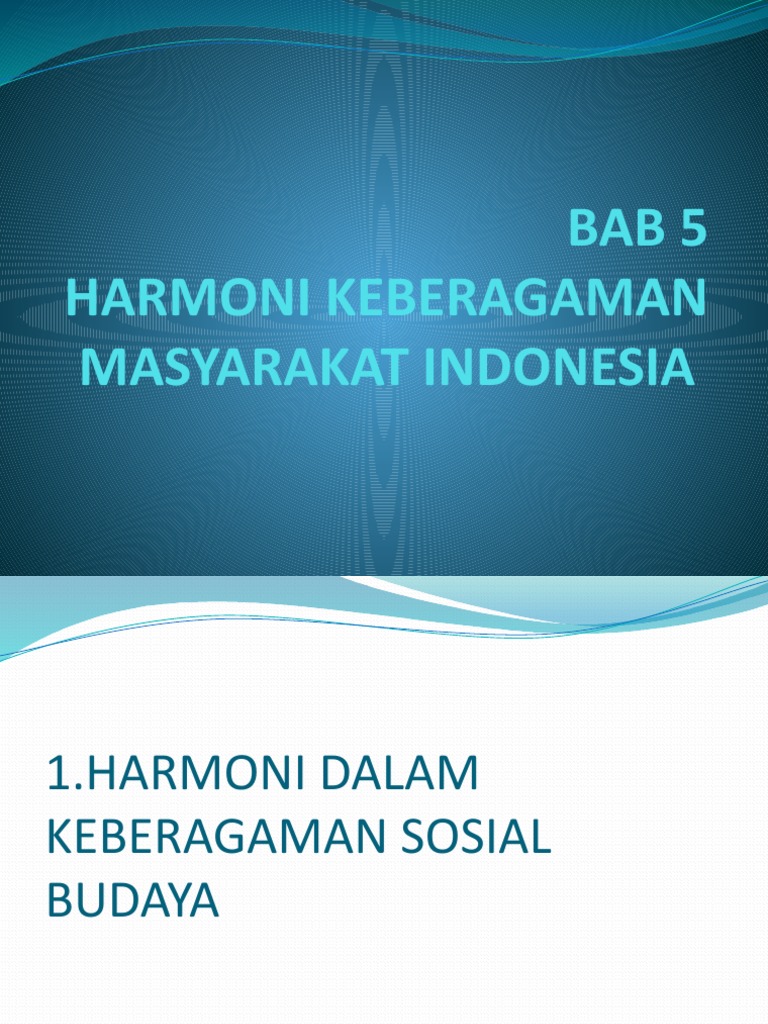 BAB 5
HARMONI KEBERAGAMAN MASYARAKAT INDONESIA

1.HARMONI DALAM KEBERAGAMAN SOSIAL BUDAYA